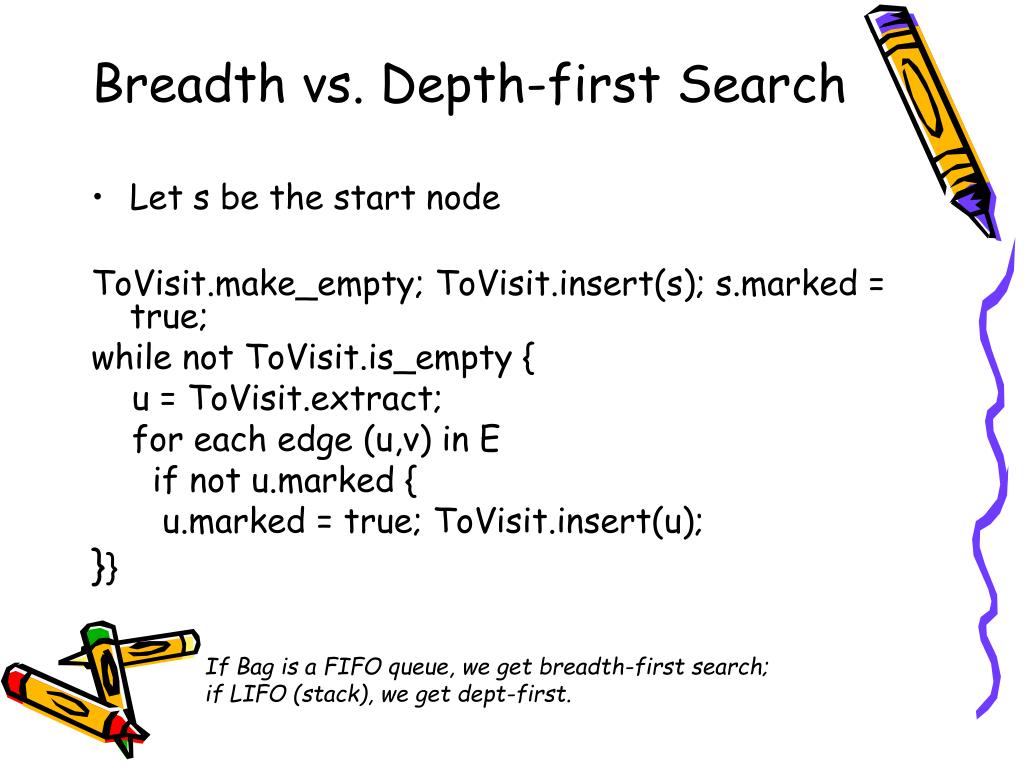 Breadth vs. Depth-first Search

• Let s be the start node

ToVisit.make_empty; ToVisit.insert(s); s.marked = true;
while not ToVisit.is_empty {
u = ToVisit.extract;
for each edge (u,v) in E
if not u.marked {
u.marked = true; ToVisit.insert(u);
}}

If Bag is a FIFO queue, we get breadth-first search;
if LIFO (stack), we get dept-first.